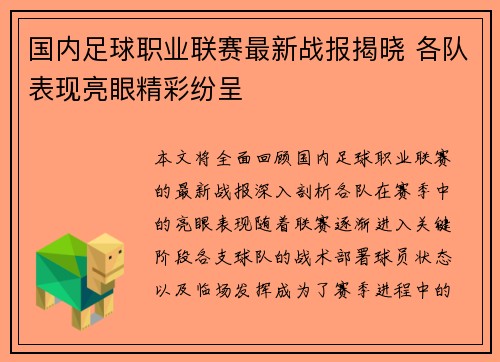 国内足球职业联赛最新战报揭晓 各队表现亮眼精彩纷呈

本文将全面回顾国内足球职业联赛的最新战报深入剖析各队在赛季中的亮眼表现随着联赛逐渐进入关键阶段各支球队的战术部署球员状态以及临场发挥成为了赛季进程中的